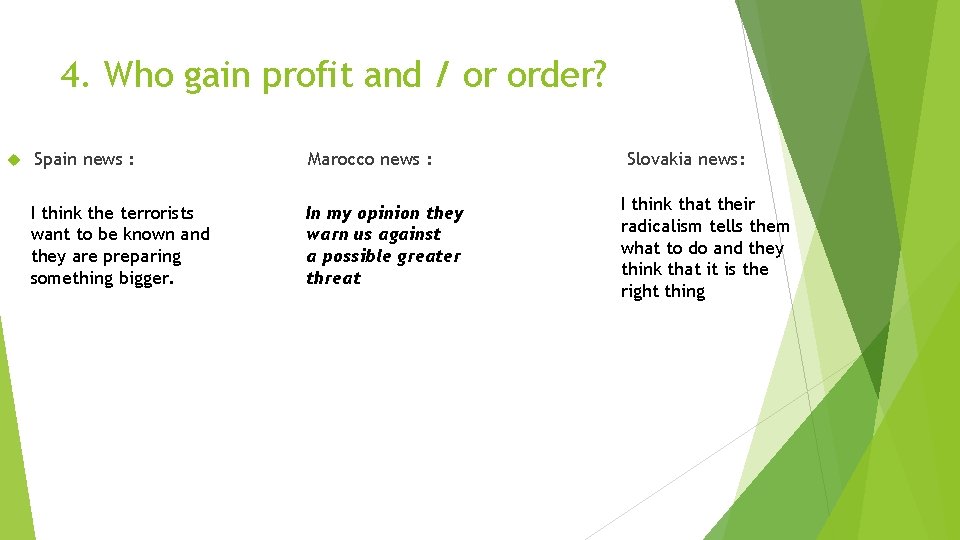 4. Who gain profit and / or order?

Spain news :

I think the terrorists want to be known and they are preparing something bigger.

Marocco news :

In my opinion they warn us against a possible greater threat

Slovakia news:

I think that their radicalism tells them what to do and they think that it is the right thing